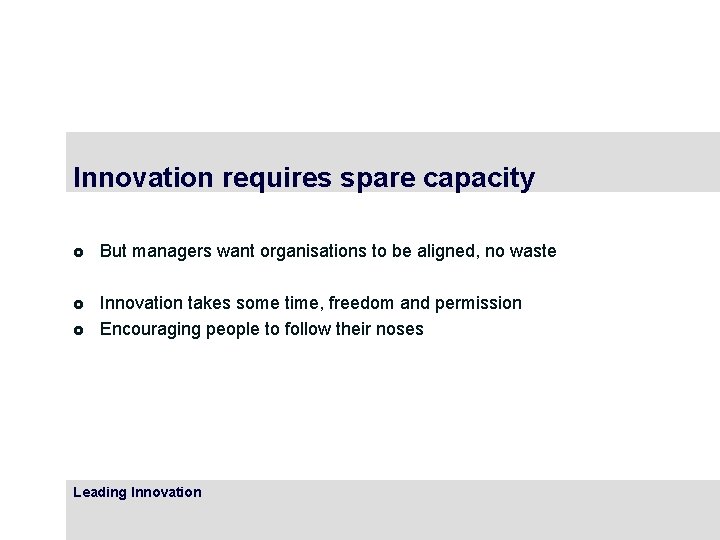 Innovation requires spare capacity

- But managers want organisations to be aligned, no waste

- Innovation takes some time, freedom and permission
- Encouraging people to follow their noses

Leading Innovation